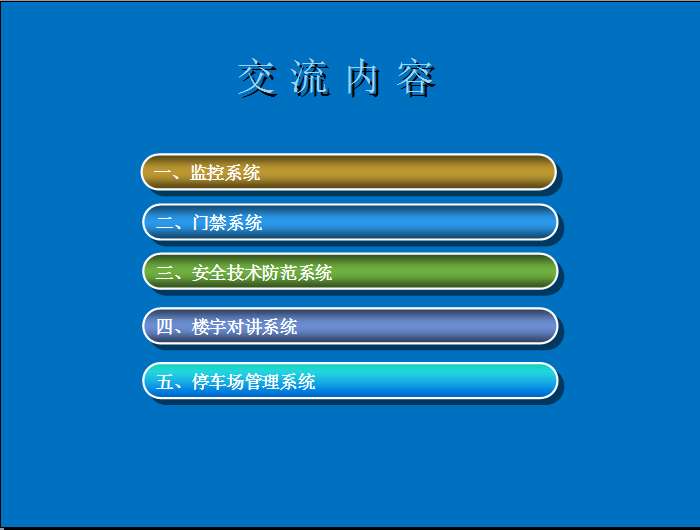 交流内容

一、监控系统

二、门禁系统

三、安全技术防范系统

四、楼宇对讲系统

五、停车场管理系统